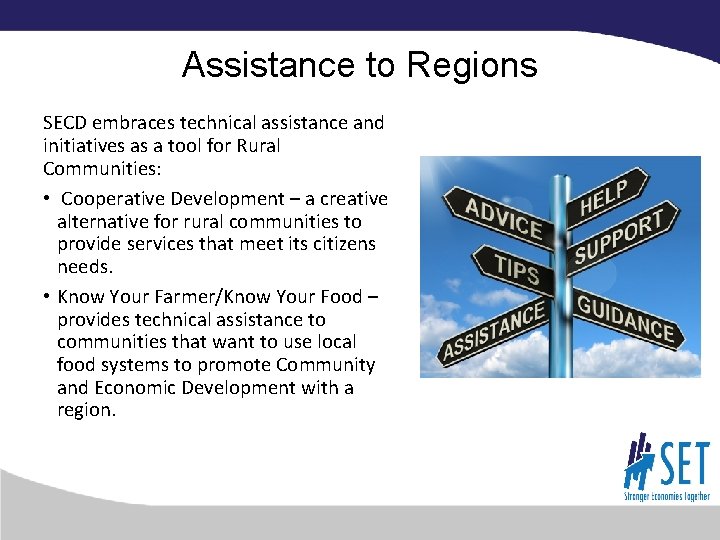 Assistance to Regions

SECD embraces technical assistance and initiatives as a tool for Rural Communities:

• Cooperative Development – a creative alternative for rural communities to provide services that meet its citizens needs.

• Know Your Farmer/Know Your Food – provides technical assistance to communities that want to use local food systems to promote Community and Economic Development with a region.

ADVICE
HELP
SUPPORT
TIPS
ASSISTANCE
GUIDANCE

SET
Stronger Economies Together